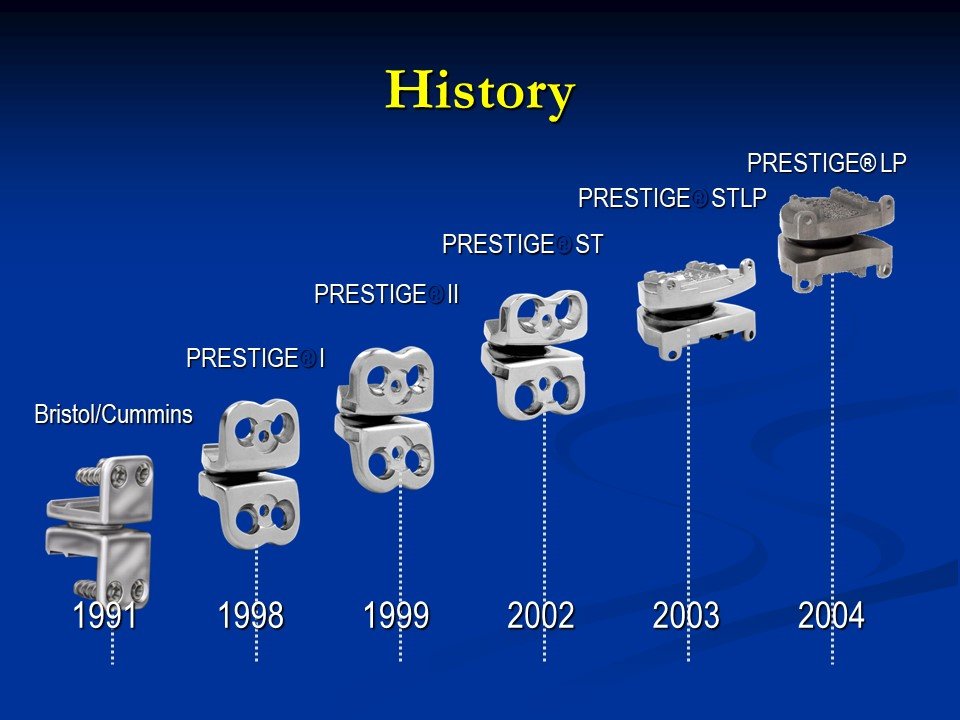 History

PRESTIGE® LP

PRESTIGE® STLP

PRESTIGE® ST

PRESTIGE® II

PRESTIGE® I

Bristol/Cummins

1991 1998 1999 2002 2003 2004